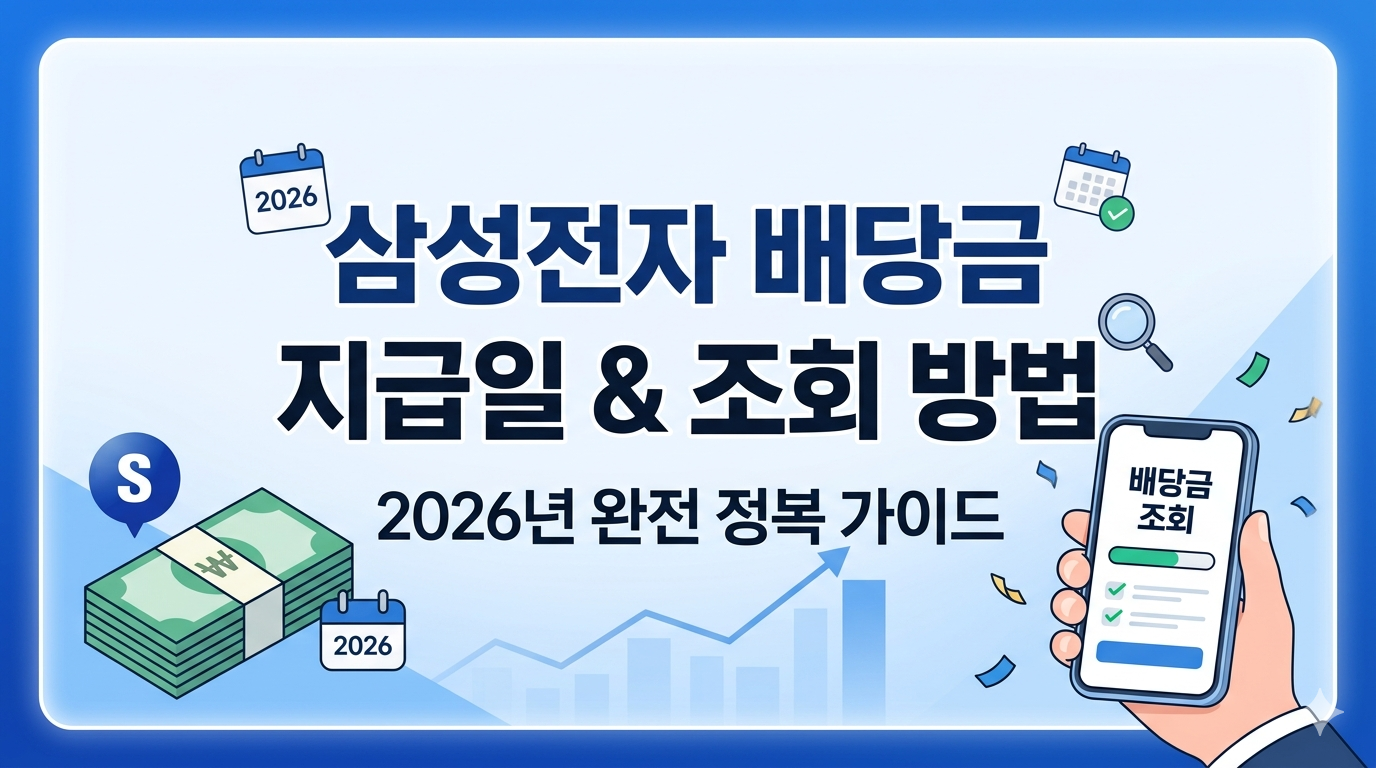 2026

삼성전자 배당금 지급일 & 조회 방법

2026년 완전 정복 가이드

S

₩

2026

배당금 조회